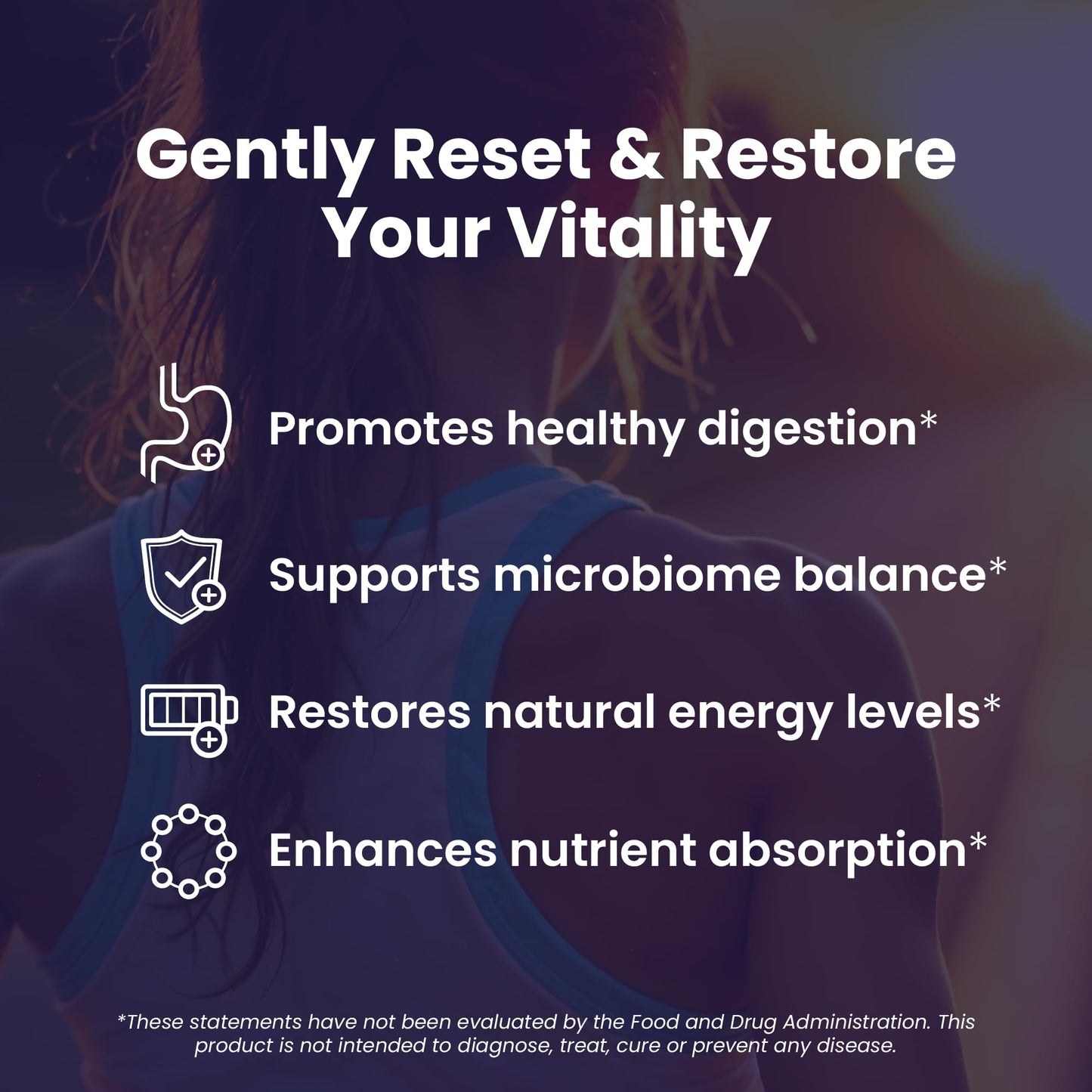 Gently Reset & Restore Your Vitality

Promotes healthy digestion*

Supports microbiome balance*

Restores natural energy levels*

Enhances nutrient absorption*

*These statements have not been evaluated by the Food and Drug Administration. This product is not intended to diagnose, treat, cure or prevent any disease.